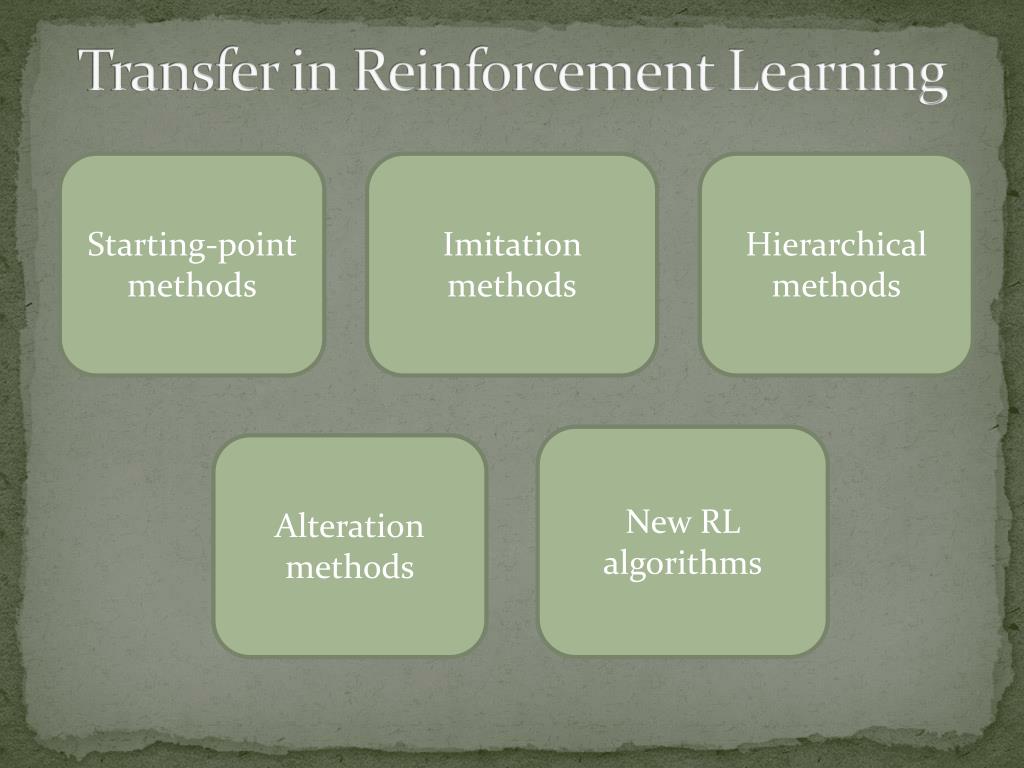 Transfer in Reinforcement Learning

Starting-point methods

Imitation methods

Hierarchical methods

Alteration methods

New RL algorithms